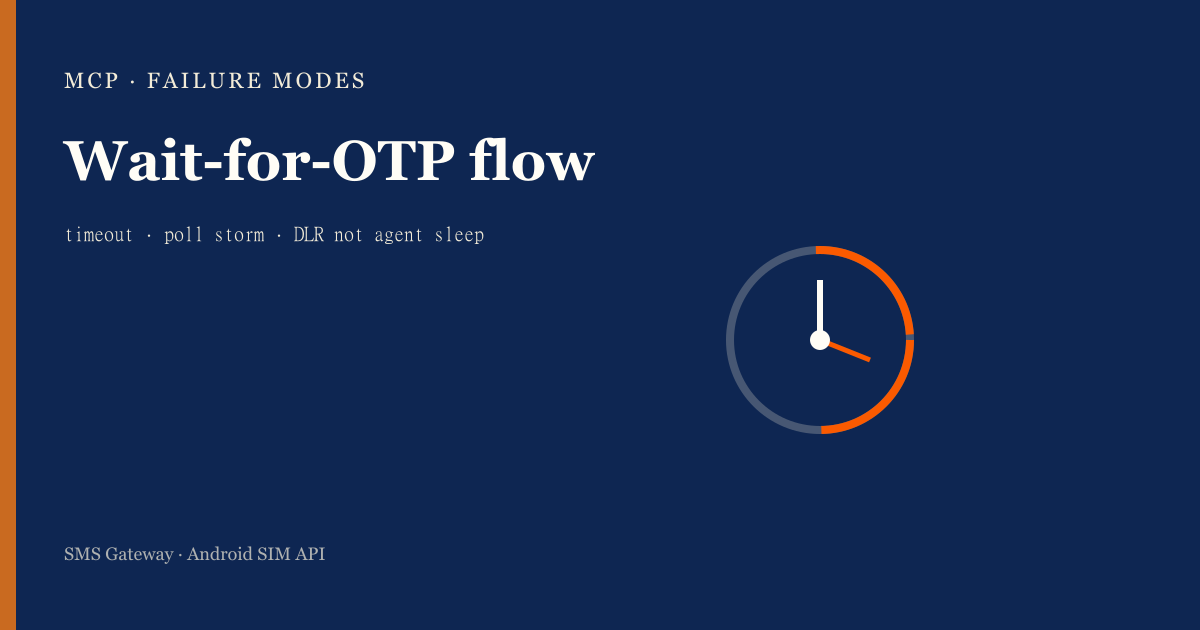 MCP · FAILURE MODES

Wait-for-OTP flow

timeout · poll storm · DLR not agent sleep

SMS Gateway · Android SIM API